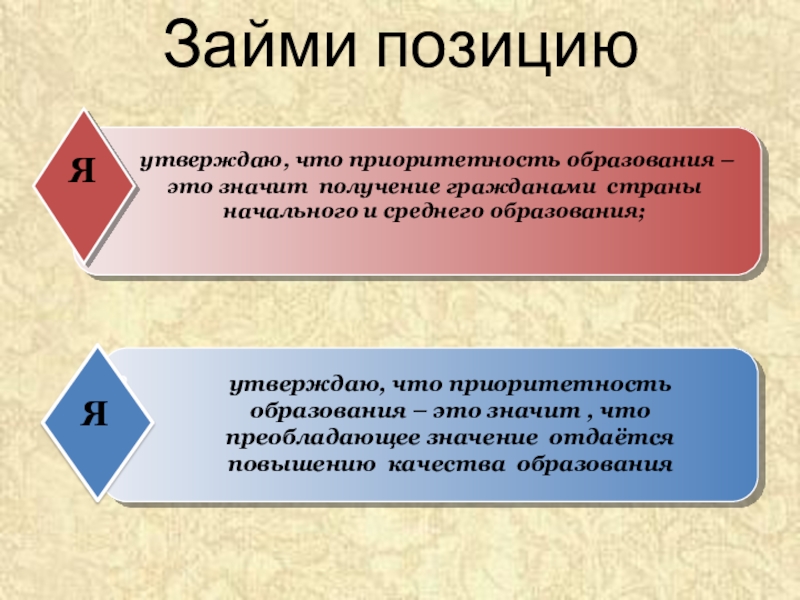 Займи позицию

Я

утверждаю, что приоритетность образования – это значит получение гражданами страны начального и среднего образования;

Я

утверждаю, что приоритетность образования – это значит , что преобладающее значение отдаётся повышению качества образования